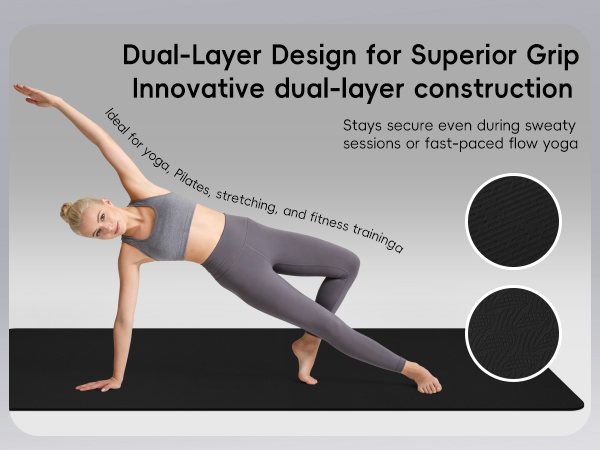 Dual-Layer Design for Superior Grip
Innovative dual-layer construction

Stays secure even during sweaty sessions or fast-paced flow yoga

Ideal for yoga, Pilates, stretching, and fitness traininga